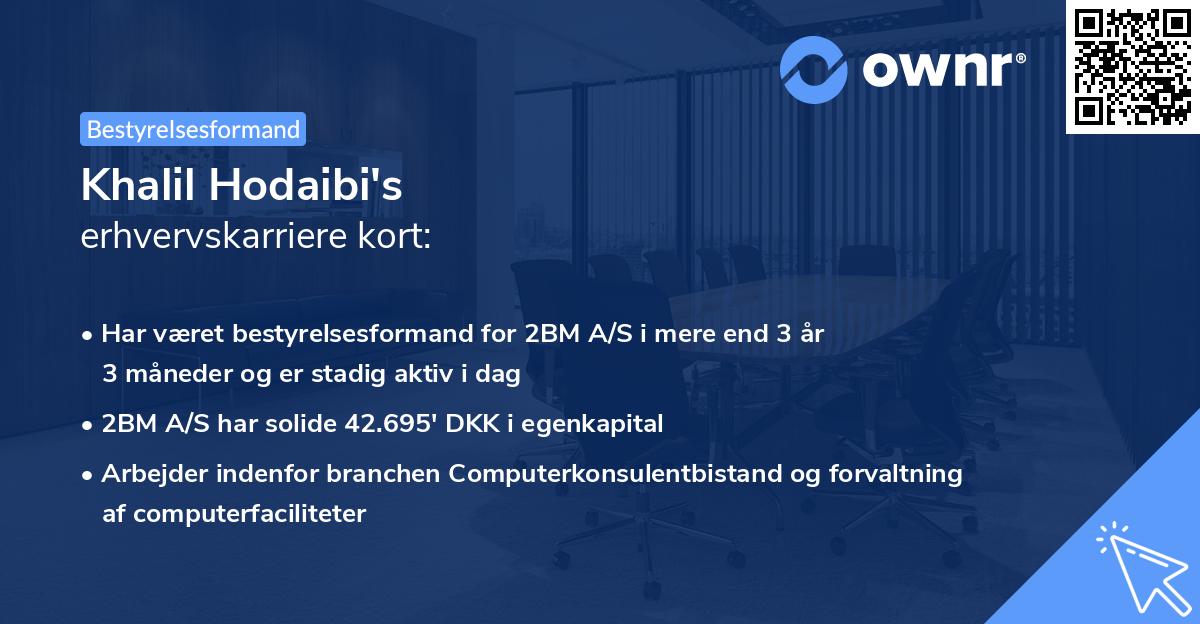 ownr®

Bestyrelsesformand

Khalil Hodaibi's erhvervskarriere kort:

• Har været bestyrelsesformand for 2BM A/S i mere end 3 år 3 måneder og er stadig aktiv i dag

• 2BM A/S har solide 42.695' DKK i egenkapital

• Arbejder indenfor branchen Computerkonsulentbistand og forvaltning af computerfaciliteter